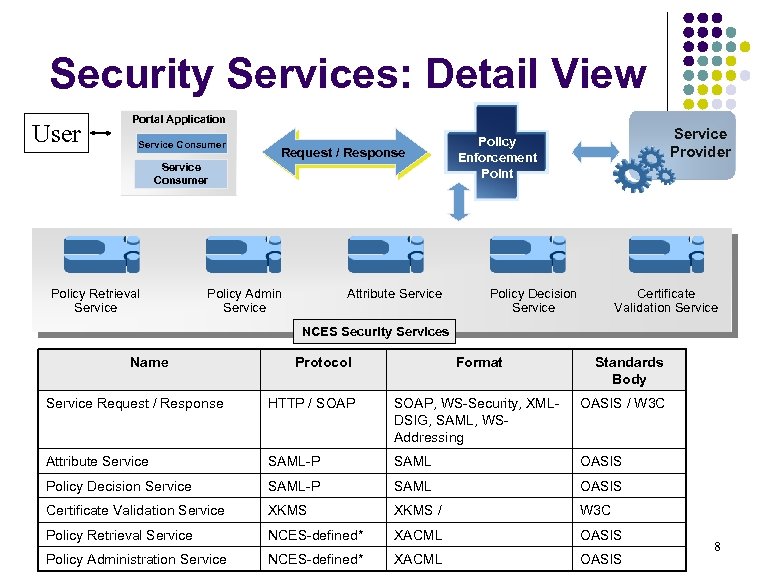 Security Services: Detail View

User

Portal Application

Service Consumer

Service Consumer

Request / Response

Policy Enforcement Point

Service Provider

Policy Retrieval Service

Policy Admin Service

Attribute Service

Policy Decision Service

Certificate Validation Service

NCES Security Services

| Name | Protocol | Format | Standards Body |
|---|---|---|---|
| Service Request / Response | HTTP / SOAP | SOAP, WS-Security, XML-DSIG, SAML, WS-Addressing | OASIS / W3C |
| Attribute Service | SAML-P | SAML | OASIS |
| Policy Decision Service | SAML-P | SAML | OASIS |
| Certificate Validation Service | XKMS | XKMS / | W3C |
| Policy Retrieval Service | NCES-defined* | XACML | OASIS |
| Policy Administration Service | NCES-defined* | XACML | OASIS |

8